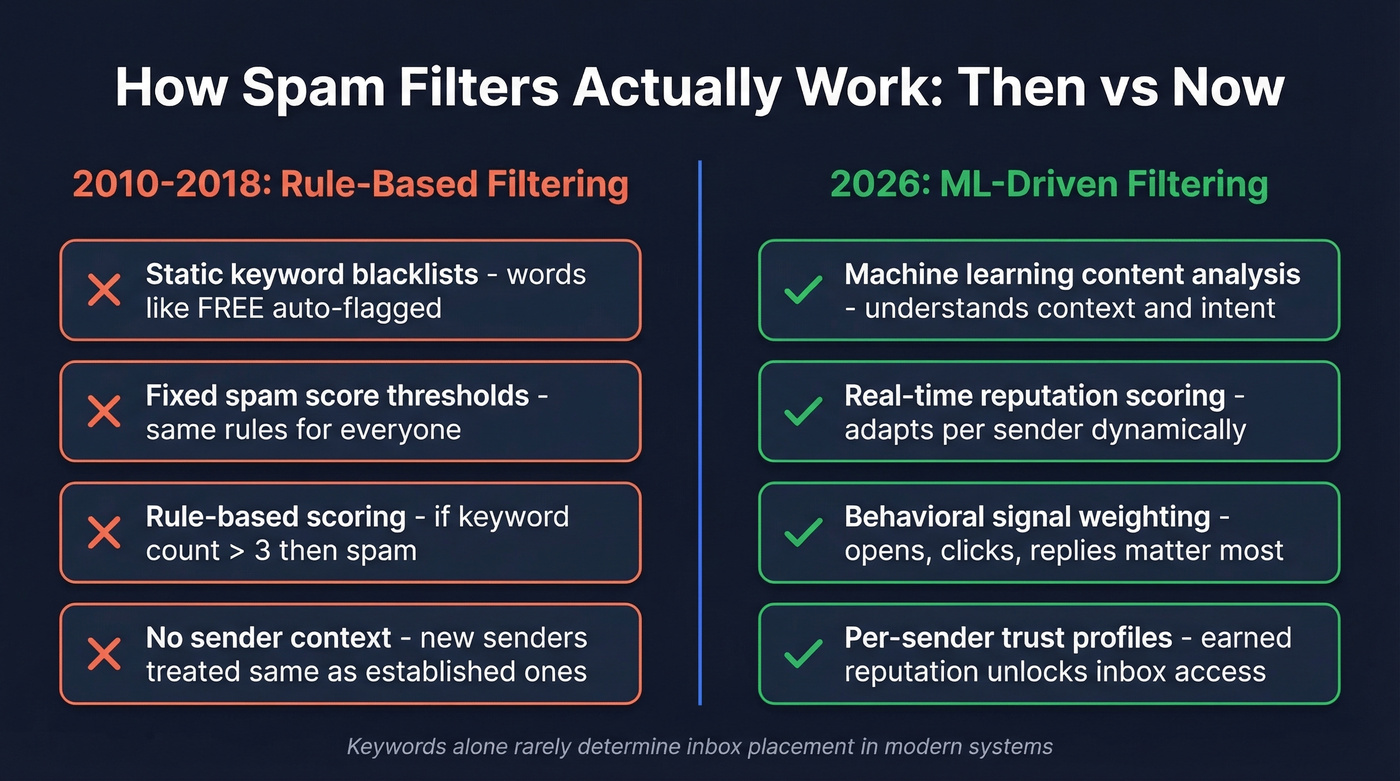 How Spam Filters Actually Work: Then vs Now

2010-2018: Rule-Based Filtering

Static keyword blacklists - words like FREE auto-flagged

Fixed spam score thresholds - same rules for everyone

Rule-based scoring - if keyword count > 3 then spam

No sender context - new senders treated same as established ones

2026: ML-Driven Filtering

Machine learning content analysis - understands context and intent

Real-time reputation scoring - adapts per sender dynamically

Behavioral signal weighting - opens, clicks, replies matter most

Per-sender trust profiles - earned reputation unlocks inbox access

Keywords alone rarely determine inbox placement in modern systems